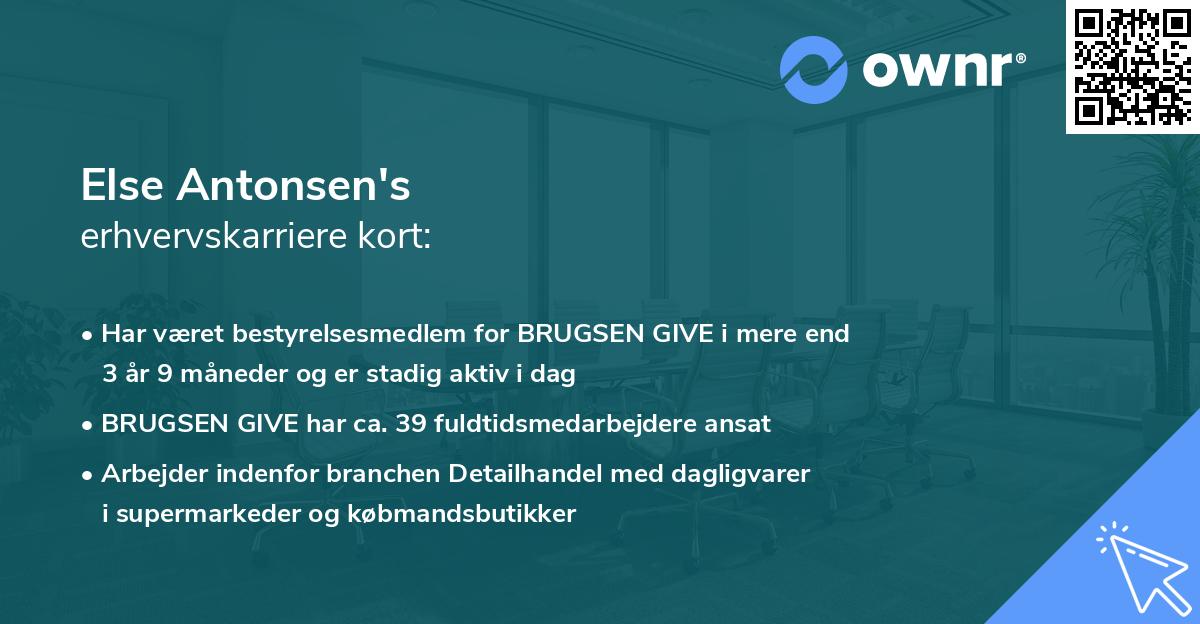 ownr®

Else Antonsen's
erhvervskarriere kort:

• Har været bestyrelsesmedlem for BRUGSEN GIVE i mere end 3 år 9 måneder og er stadig aktiv i dag

• BRUGSEN GIVE har ca. 39 fuldtidsmedarbejdere ansat

• Arbejder indenfor branchen Detailhandel med dagligvarer i supermarkeder og købmandsbutikker